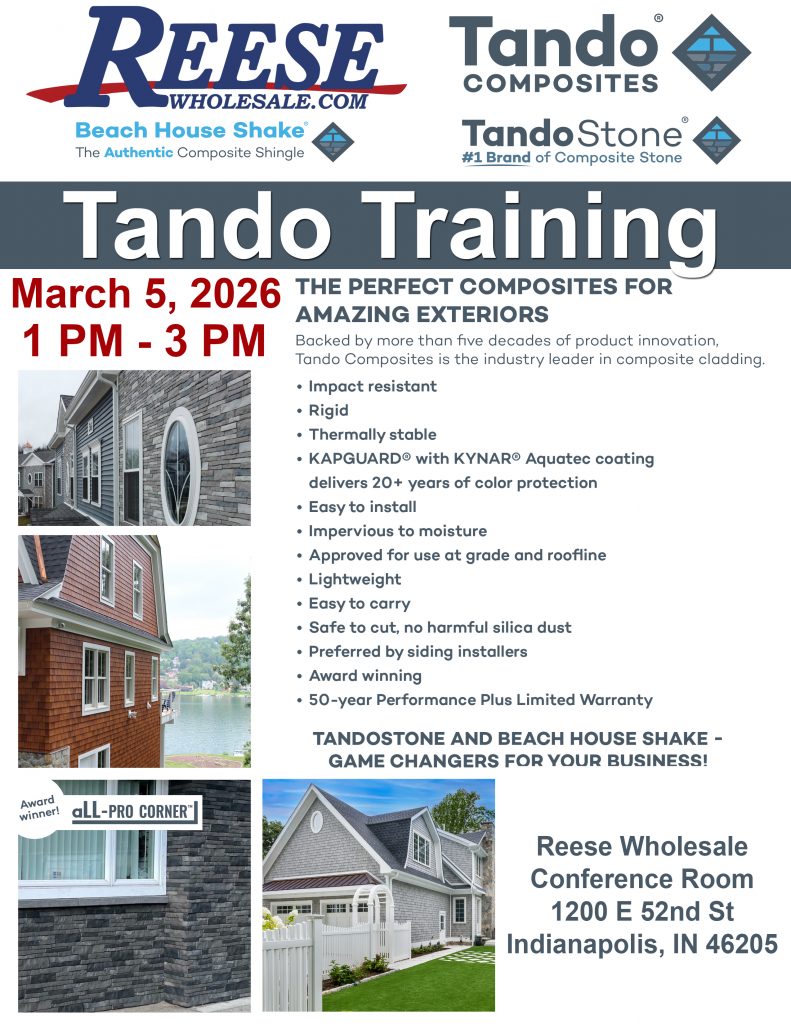 REESE
WHOLESALE.COM

Beach House Shake®
The Authentic Composite Shingle

Tando®
COMPOSITES

TandoStone®
#1 Brand of Composite Stone

Tando Training

March 5, 2026
1 PM - 3 PM

THE PERFECT COMPOSITES FOR AMAZING EXTERIORS

Backed by more than five decades of product innovation, Tando Composites is the industry leader in composite cladding.

• Impact resistant
• Rigid
• Thermally stable
• KAPGUARD® with KYNAR® Aquatec coating delivers 20+ years of color protection
• Easy to install
• Impervious to moisture
• Approved for use at grade and roofline
• Lightweight
• Easy to carry
• Safe to cut, no harmful silica dust
• Preferred by siding installers
• Award winning
• 50-year Performance Plus Limited Warranty

TANDOSTONE AND BEACH HOUSE SHAKE - GAME CHANGERS FOR YOUR BUSINESS!

Award winner!
aLL-PRO CORNER™

Reese Wholesale
Conference Room
1200 E 52nd St
Indianapolis, IN 46205